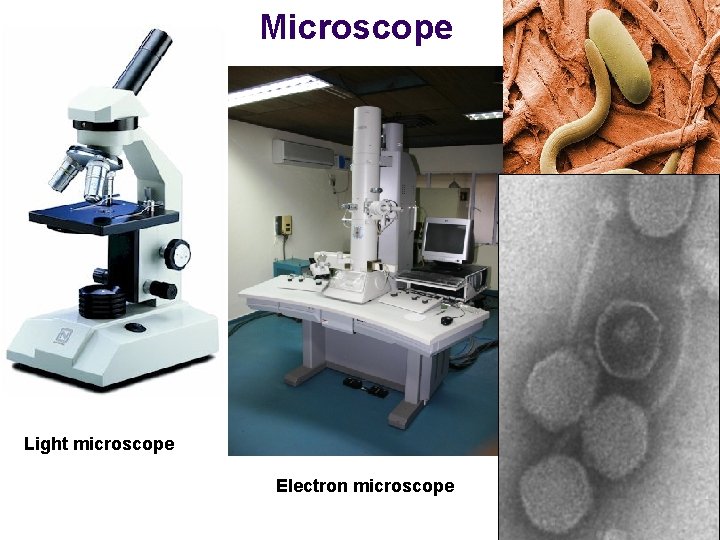 Microscope

Light microscope

Electron microscope